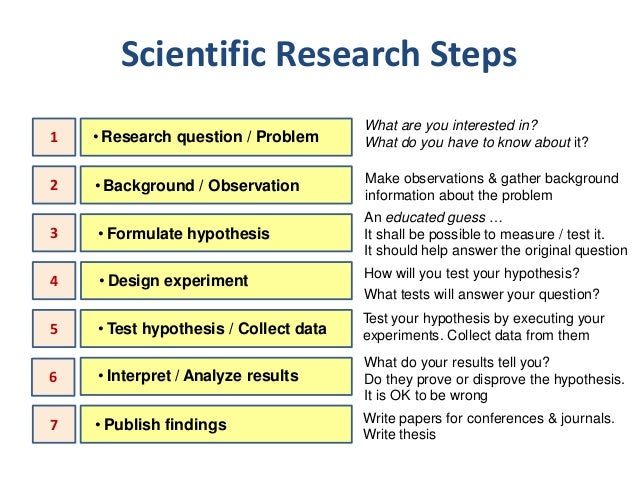 Scientific Research Steps

1 • Research question / Problem
What are you interested in?
What do you have to know about it?

2 • Background / Observation
Make observations & gather background information about the problem

3 • Formulate hypothesis
An educated guess …
It shall be possible to measure / test it.
It should help answer the original question

4 • Design experiment
How will you test your hypothesis?
What tests will answer your question?

5 • Test hypothesis / Collect data
Test your hypothesis by executing your experiments. Collect data from them

6 • Interpret / Analyze results
What do your results tell you?
Do they prove or disprove the hypothesis.
It is OK to be wrong

7 • Publish findings
Write papers for conferences & journals.
Write thesis